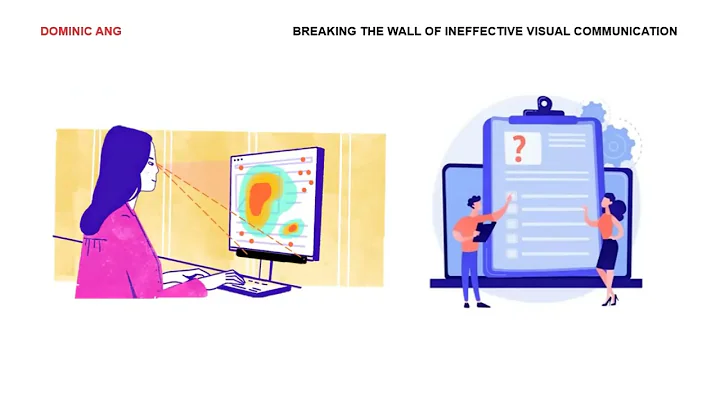 DOMINIC ANG

BREAKING THE WALL OF INEFFECTIVE VISUAL COMMUNICATION

?